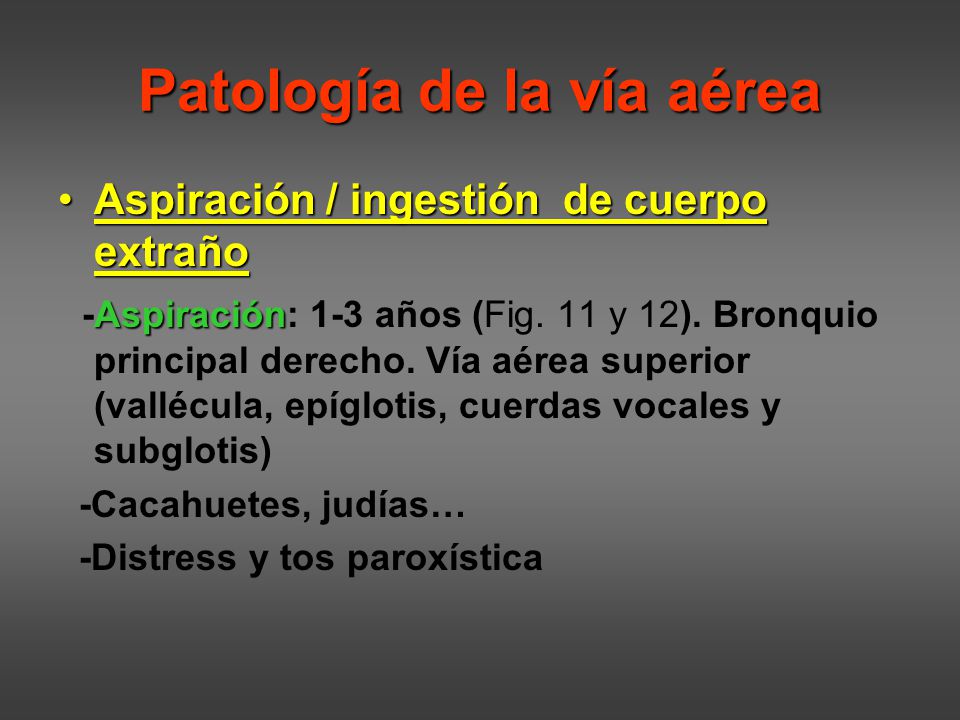 Patología de la vía aérea

• Aspiración / ingestión de cuerpo extraño

-Aspiración: 1-3 años (Fig. 11 y 12). Bronquio principal derecho. Vía aérea superior (vallécula, epíglotis, cuerdas vocales y subglotis)

-Cacahuetes, judías…

-Distress y tos paroxística